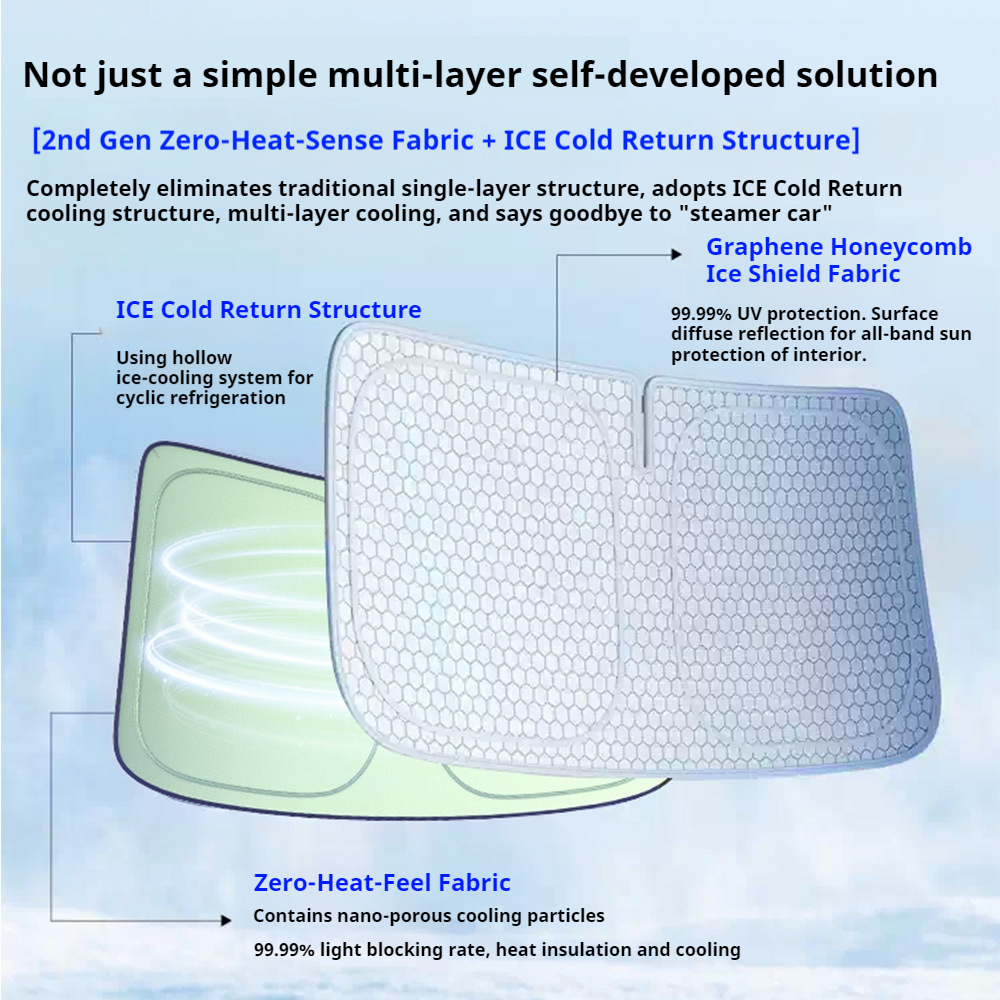 Not just a simple multi-layer self-developed solution

[2nd Gen Zero-Heat-Sense Fabric + ICE Cold Return Structure]

Completely eliminates traditional single-layer structure, adopts ICE Cold Return cooling structure, multi-layer cooling, and says goodbye to "steamer car"

Graphene Honeycomb Ice Shield Fabric

99.99% UV protection. Surface diffuse reflection for all-band sun protection of interior.

ICE Cold Return Structure

Using hollow ice-cooling system for cyclic refrigeration

Zero-Heat-Feel Fabric

Contains nano-porous cooling particles

99.99% light blocking rate, heat insulation and cooling